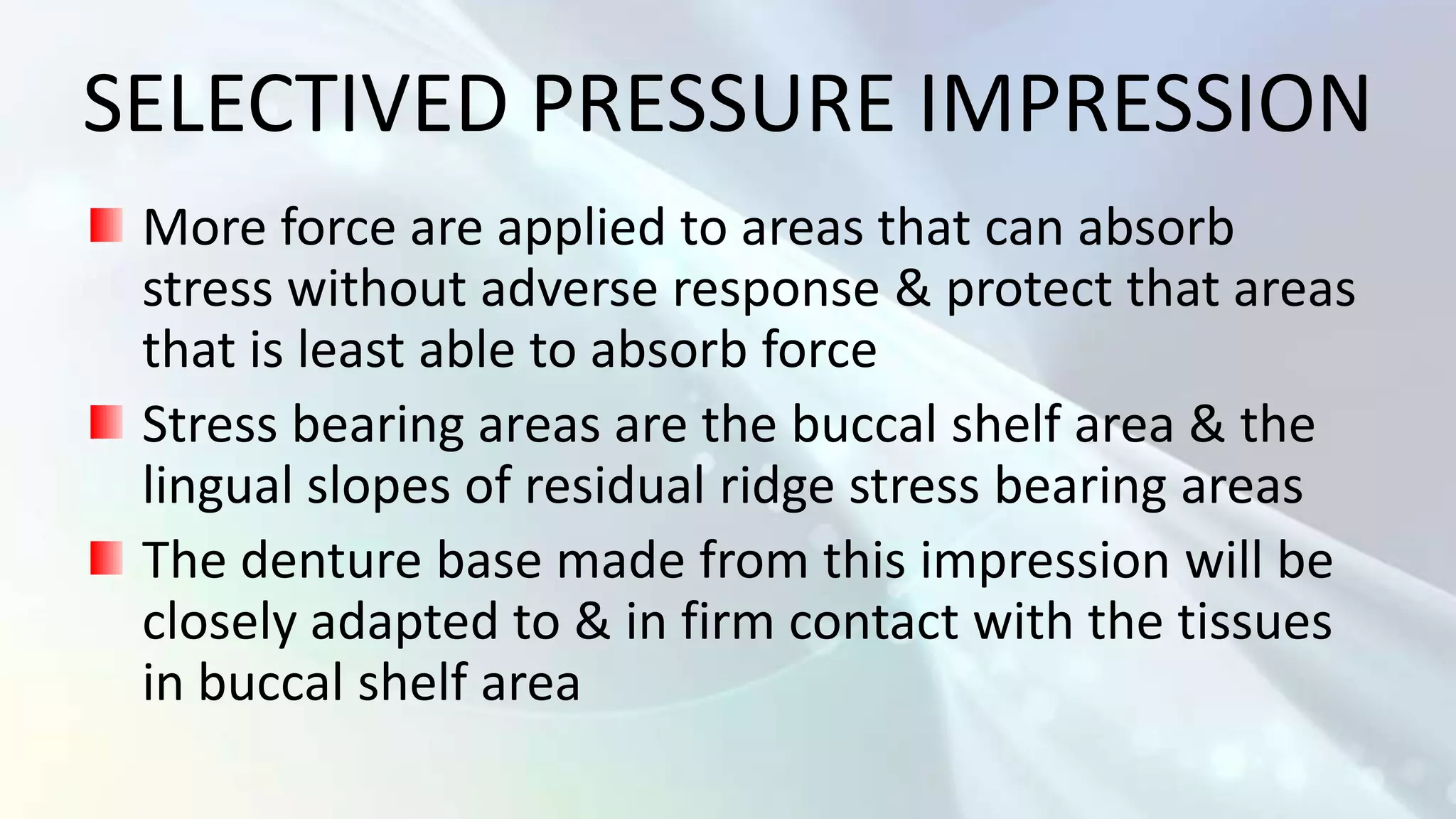 SELECTIVED PRESSURE IMPRESSION

More force are applied to areas that can absorb stress without adverse response & protect that areas that is least able to absorb force

Stress bearing areas are the buccal shelf area & the lingual slopes of residual ridge stress bearing areas

The denture base made from this impression will be closely adapted to & in firm contact with the tissues in buccal shelf area